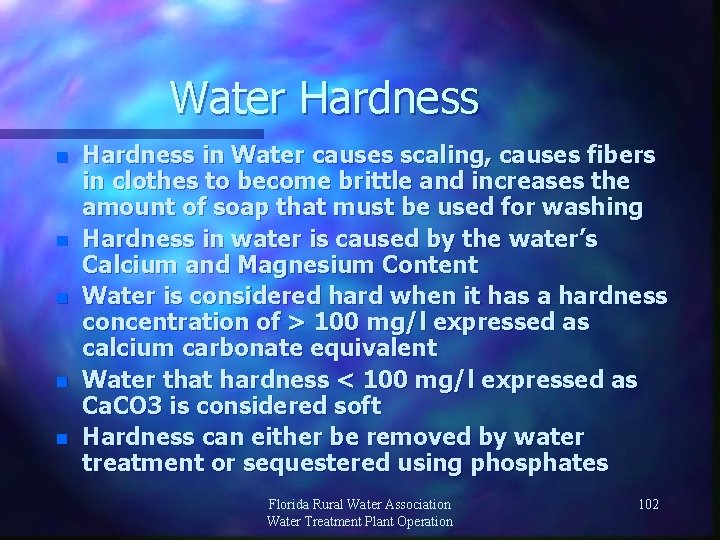 Water Hardness

- Hardness in Water causes scaling, causes fibers in clothes to become brittle and increases the amount of soap that must be used for washing
- Hardness in water is caused by the water's Calcium and Magnesium Content
- Water is considered hard when it has a hardness concentration of > 100 mg/l expressed as calcium carbonate equivalent
- Water that hardness < 100 mg/l expressed as CaCO3 is considered soft
- Hardness can either be removed by water treatment or sequestered using phosphates

Florida Rural Water Association
Water Treatment Plant Operation

102